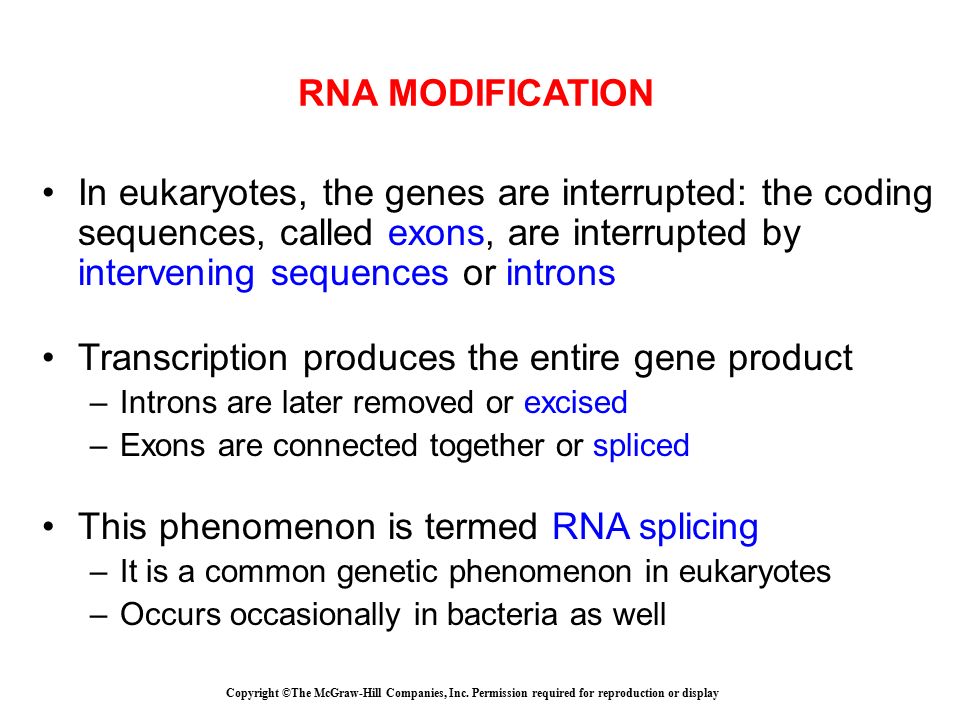 RNA MODIFICATION

• In eukaryotes, the genes are interrupted: the coding sequences, called exons, are interrupted by intervening sequences or introns

• Transcription produces the entire gene product
– Introns are later removed or excised
– Exons are connected together or spliced

• This phenomenon is termed RNA splicing
– It is a common genetic phenomenon in eukaryotes
– Occurs occasionally in bacteria as well

Copyright ©The McGraw-Hill Companies, Inc. Permission required for reproduction or display